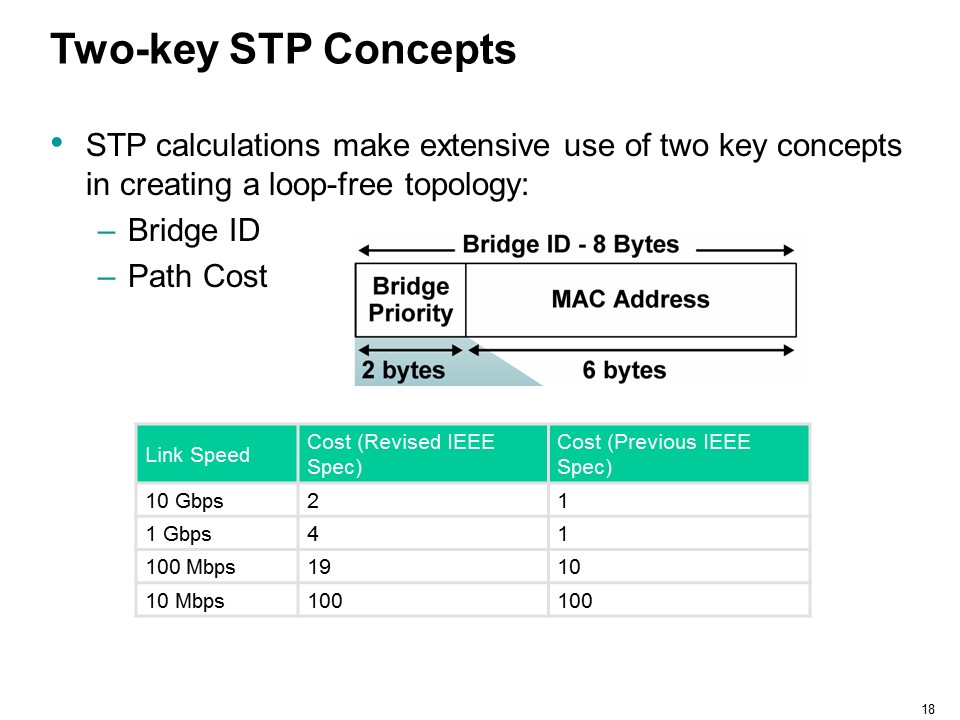 Two-key STP Concepts

• STP calculations make extensive use of two key concepts in creating a loop-free topology:
– Bridge ID
– Path Cost

Bridge ID - 8 Bytes

Bridge Priority

MAC Address

2 bytes

6 bytes

| Link Speed | Cost (Revised IEEE Spec) | Cost (Previous IEEE Spec) |
|---|---|---|
| 10 Gbps | 2 | 1 |
| 1 Gbps | 4 | 1 |
| 100 Mbps | 19 | 10 |
| 10 Mbps | 100 | 100 |

18